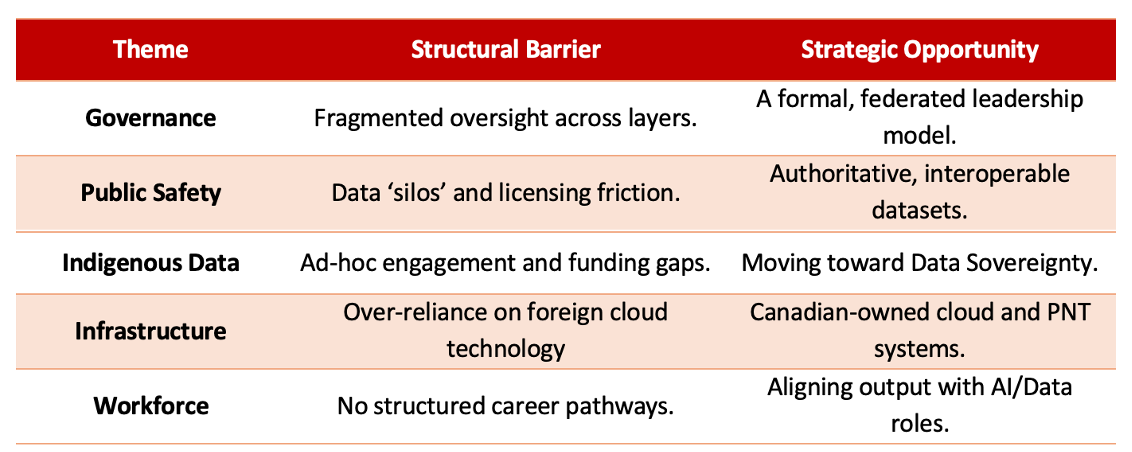 | Theme | Structural Barrier | Strategic Opportunity |
|---|---|---|
| Governance | Fragmented oversight across layers. | A formal, federated leadership model. |
| Public Safety | Data ‘silos’ and licensing friction. | Authoritative, interoperable datasets. |
| Indigenous Data | Ad-hoc engagement and funding gaps. | Moving toward Data Sovereignty. |
| Infrastructure | Over-reliance on foreign cloud technology | Canadian-owned cloud and PNT systems. |
| Workforce | No structured career pathways. | Aligning output with AI/Data roles. |